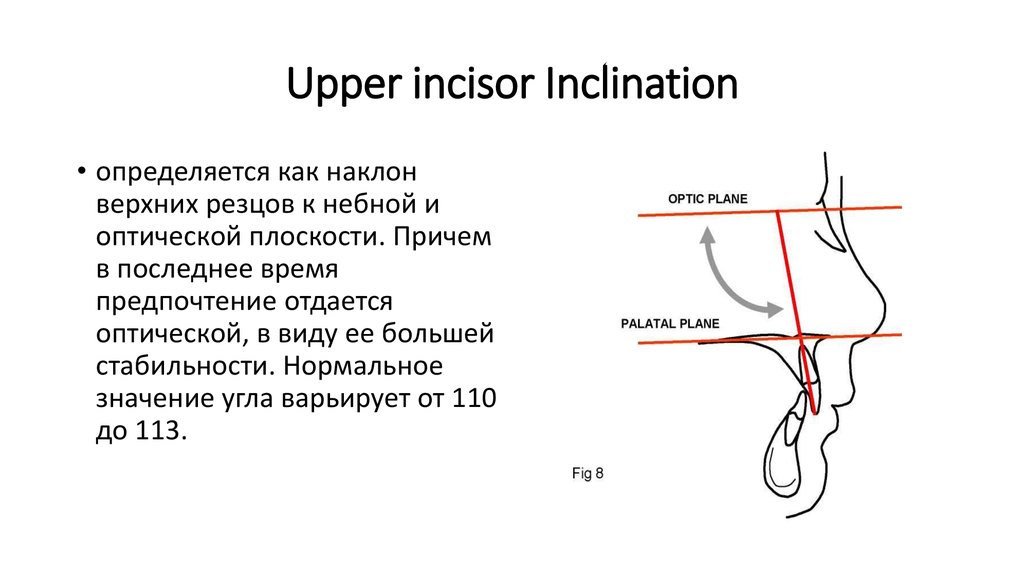 Upper incisor Inclination

• определяется как наклон верхних резцов к небной и оптической плоскости. Причем в последнее время предпочтение отдается оптической, в виду ее большей стабильности. Нормальное значение угла варьирует от 110 до 113.

OPTIC PLANE

PALATAL PLANE

Fig 8